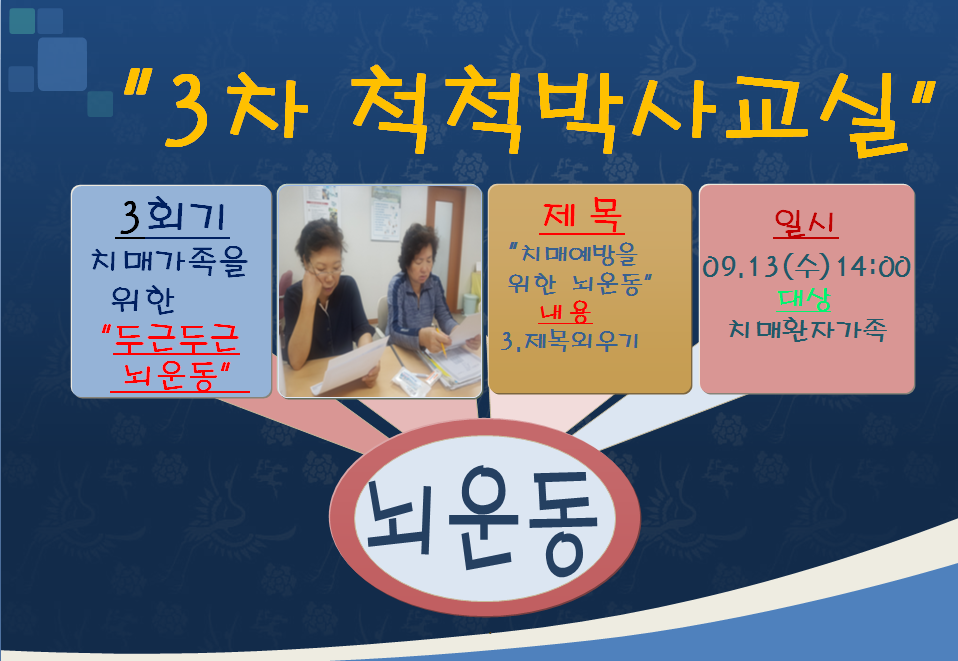 "3차 척척박사교실"

3회기
치매가족을 위한
"두근두근 뇌운동"

제목
"치매예방을 위한 뇌운동"
내용
3.제목외우기

일시
09.13(수)14:00
대상
치매환자가족

뇌운동